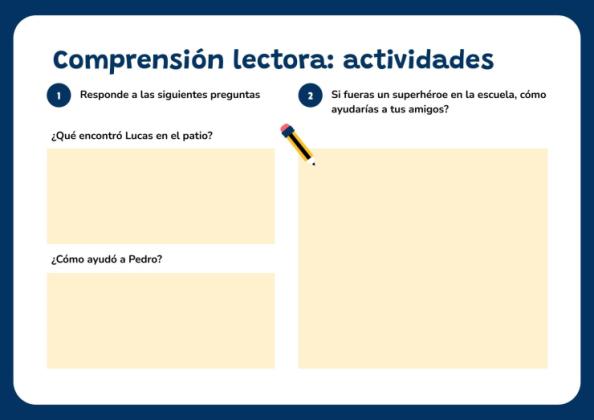 Comprensión lectora: actividades

1 Responde a las siguientes preguntas

¿Qué encontró Lucas en el patio?

¿Cómo ayudó a Pedro?

2 Si fueras un superhéroe en la escuela, cómo ayudarías a tus amigos?